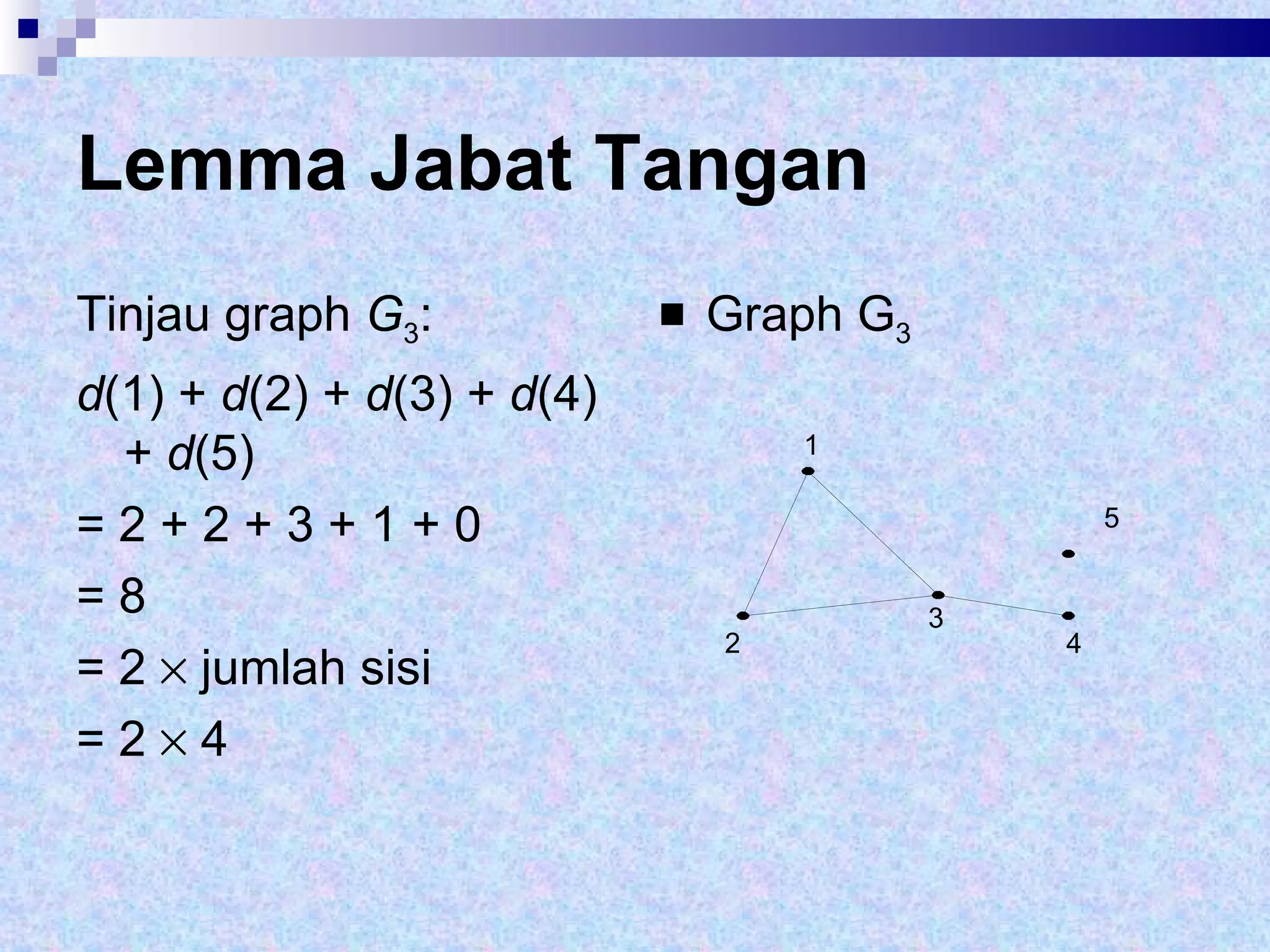 Lemma Jabat Tangan

Tinjau graph $G_3$:

$d(1) + d(2) + d(3) + d(4) + d(5)$

$= 2 + 2 + 3 + 1 + 0$

$= 8$

$= 2 \times$ jumlah sisi

$= 2 \times 4$

Graph $G_3$

1

5

3

2

4